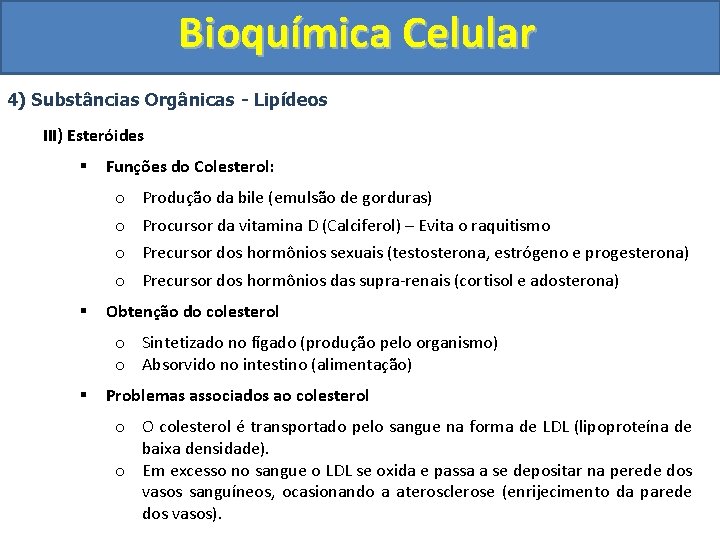 Bioquímica Celular

4) Substâncias Orgânicas - Lipídeos

III) Esteróides

▪ Funções do Colesterol:

o Produção da bile (emulsão de gorduras)
o Procursor da vitamina D (Calciferol) – Evita o raquitismo
o Precursor dos hormônios sexuais (testosterona, estrógeno e progesterona)
o Precursor dos hormônios das supra-renais (cortisol e adosterona)

▪ Obtenção do colesterol

o Sintetizado no fígado (produção pelo organismo)
o Absorvido no intestino (alimentação)

▪ Problemas associados ao colesterol

o O colesterol é transportado pelo sangue na forma de LDL (lipoproteína de baixa densidade).
o Em excesso no sangue o LDL se oxida e passa a se depositar na perede dos vasos sanguíneos, ocasionando a aterosclerose (enrijecimento da parede dos vasos).